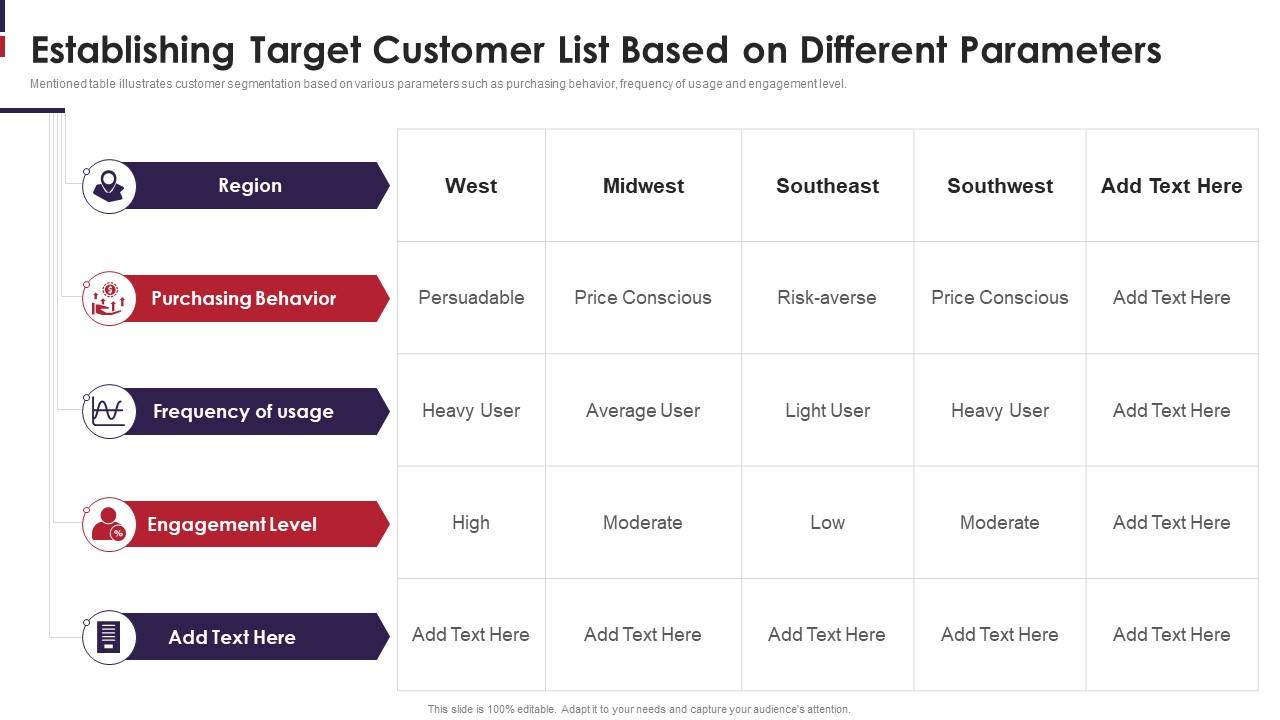 Establishing Target Customer List Based on Different Parameters

Mentioned table illustrates customer segmentation based on various parameters such as purchasing behavior, frequency of usage and engagement level.

| Region | West | Midwest | Southeast | Southwest | Add Text Here |
|---|---|---|---|---|---|
| Purchasing Behavior | Persuadable | Price Conscious | Risk-averse | Price Conscious | Add Text Here |
| Frequency of usage | Heavy User | Average User | Light User | Heavy User | Add Text Here |
| Engagement Level | High | Moderate | Low | Moderate | Add Text Here |
| Add Text Here | Add Text Here | Add Text Here | Add Text Here | Add Text Here | Add Text Here |

This slide is 100% editable. Adapt it to your needs and capture your audience's attention.